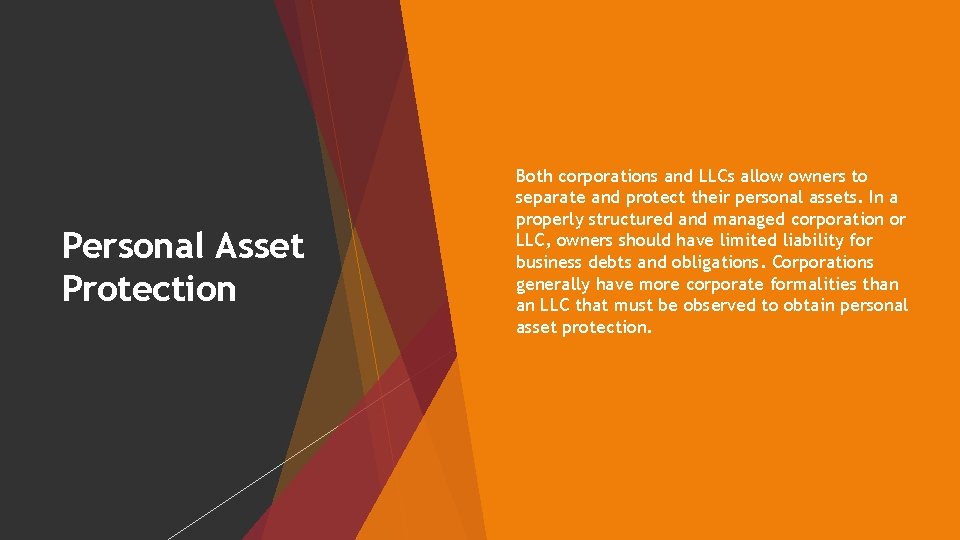 Personal Asset Protection

Both corporations and LLCs allow owners to separate and protect their personal assets. In a properly structured and managed corporation or LLC, owners should have limited liability for business debts and obligations. Corporations generally have more corporate formalities than an LLC that must be observed to obtain personal asset protection.